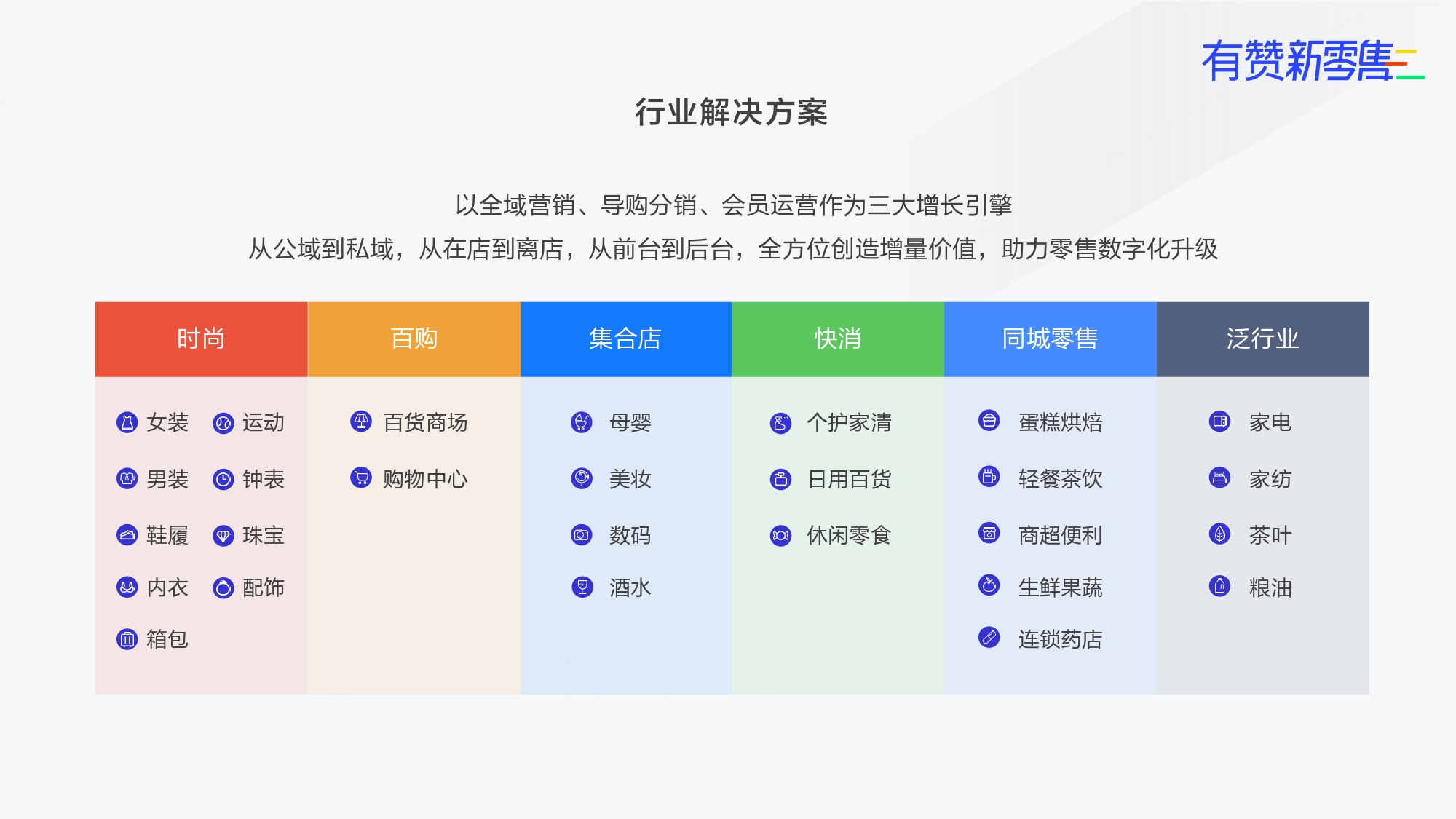 有赞新零售

行业解决方案

以全域营销、导购分销、会员运营作为三大增长引擎
从公域到私域，从在店到离店，从前台到后台，全方位创造增量价值，助力零售数字化升级

| 时尚 | 百购 | 集合店 | 快消 | 同城零售 | 泛行业 |
|---|---|---|---|---|---|
| 女装 运动 | 百货商场 | 母婴 | 个护家清 | 蛋糕烘焙 | 家电 |
| 男装 钟表 | 购物中心 | 美妆 | 日用百货 | 轻餐茶饮 | 家纺 |
| 鞋履 珠宝 | | 数码 | 休闲零食 | 商超便利 | 茶叶 |
| 内衣 配饰 | | 酒水 | | 生鲜果蔬 | 粮油 |
| 箱包 | | | | 连锁药店 | |